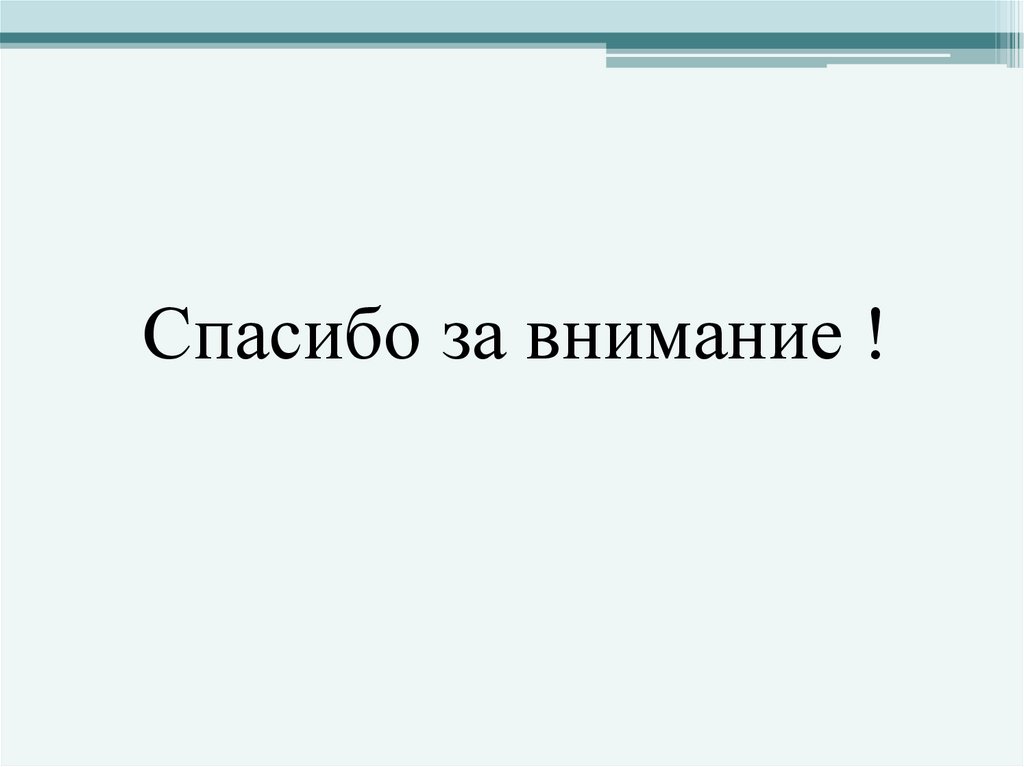 Спасибо за внимание !